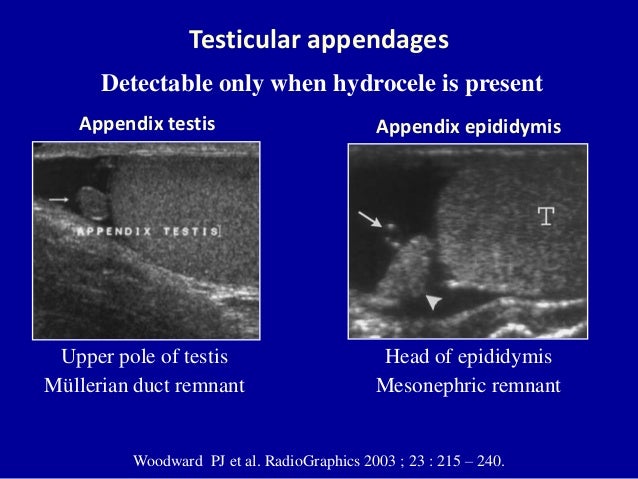 Testicular appendages

Detectable only when hydrocele is present

Appendix testis

APPENDIX TESTIS

Upper pole of testis
Müllerian duct remnant

Appendix epididymis

T

Head of epididymis
Mesonephric remnant

Woodward PJ et al. RadioGraphics 2003 ; 23 : 215 – 240.